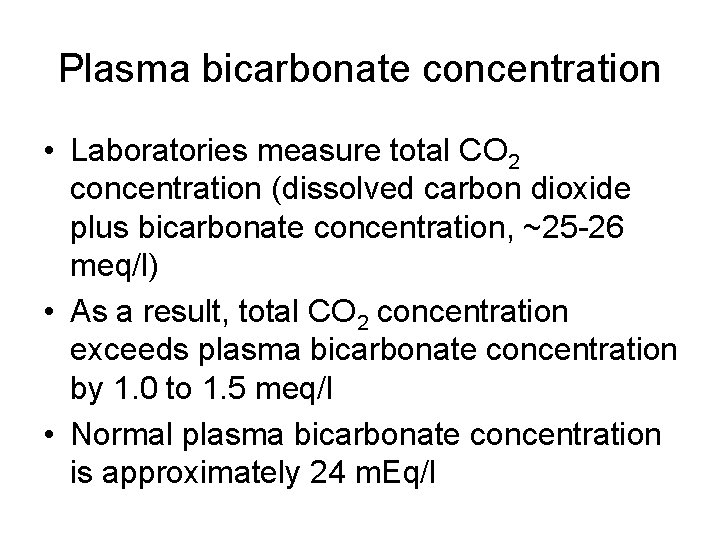 Plasma bicarbonate concentration

• Laboratories measure total $CO_2$ concentration (dissolved carbon dioxide plus bicarbonate concentration, ~25-26 meq/l)
• As a result, total $CO_2$ concentration exceeds plasma bicarbonate concentration by 1.0 to 1.5 meq/l
• Normal plasma bicarbonate concentration is approximately 24 mEq/l